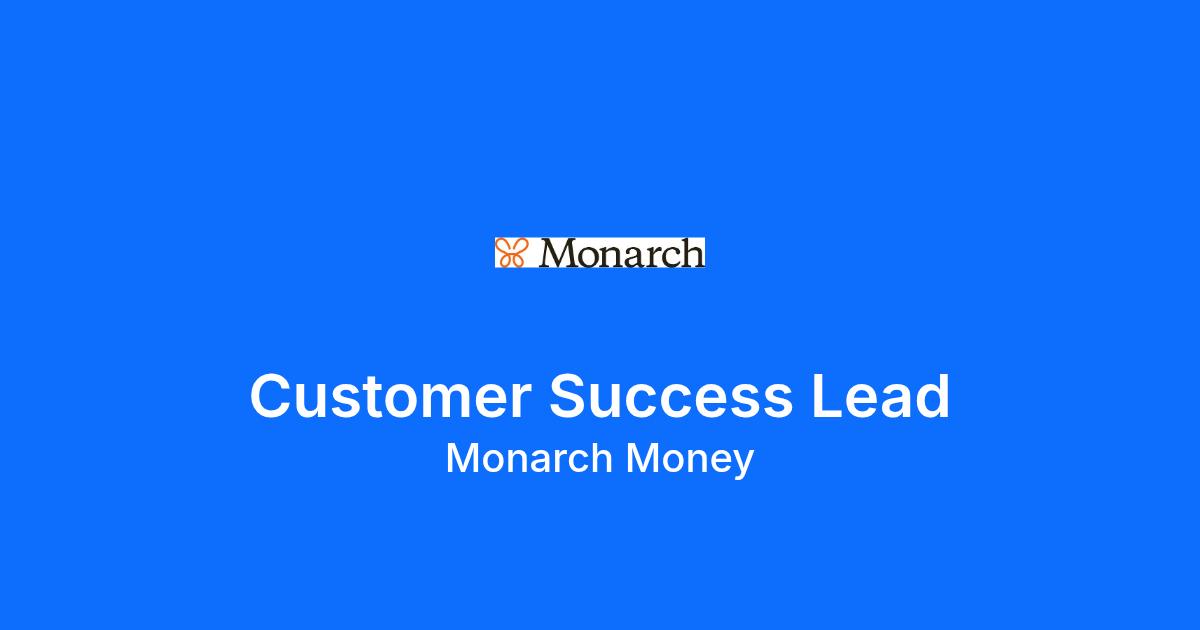 Monarch

Customer Success Lead
Monarch Money